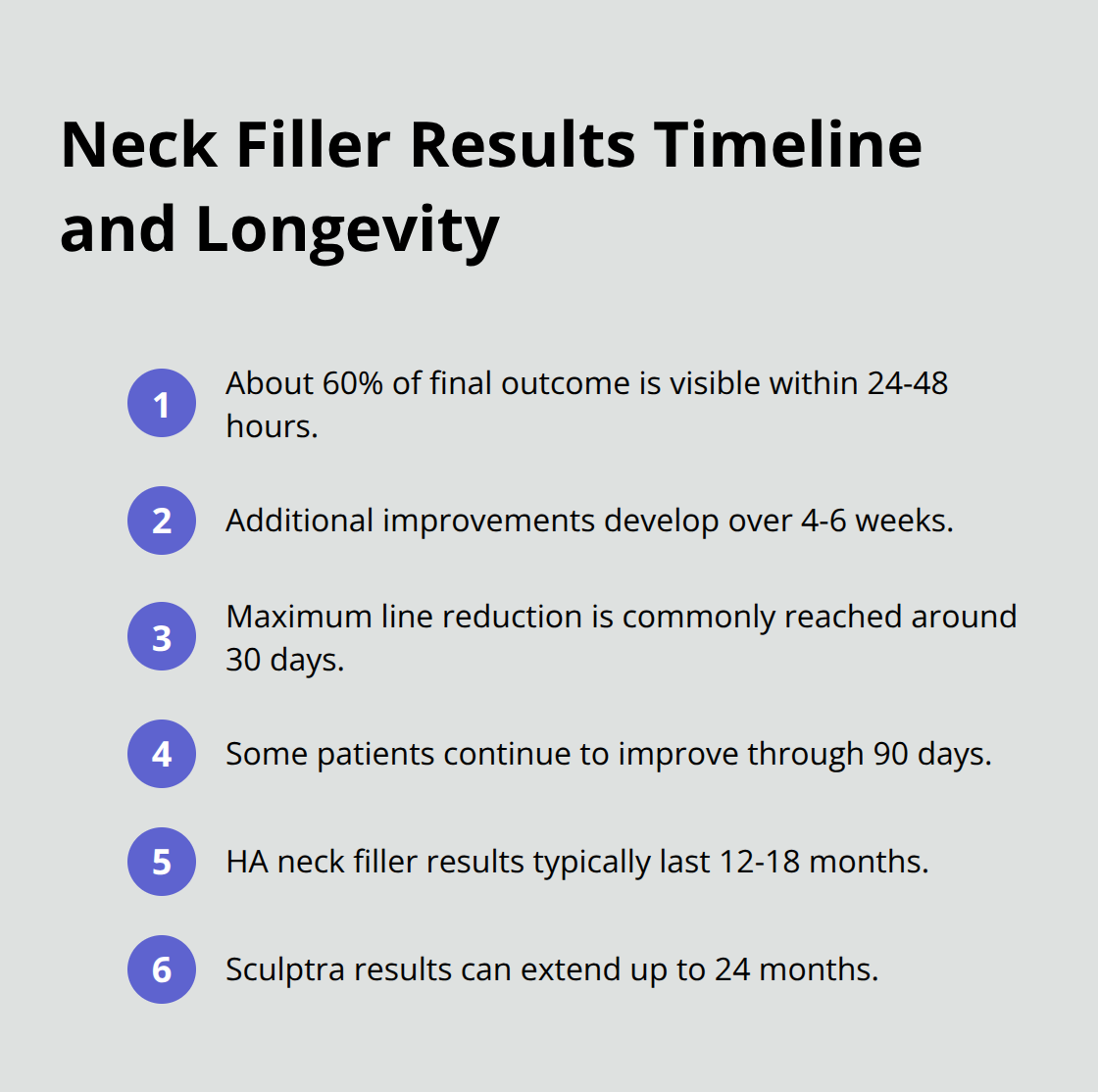 Neck Filler Results Timeline and Longevity

1 About 60% of final outcome is visible within 24-48 hours.

2 Additional improvements develop over 4-6 weeks.

3 Maximum line reduction is commonly reached around 30 days.

4 Some patients continue to improve through 90 days.

5 HA neck filler results typically last 12-18 months.

6 Sculptra results can extend up to 24 months.